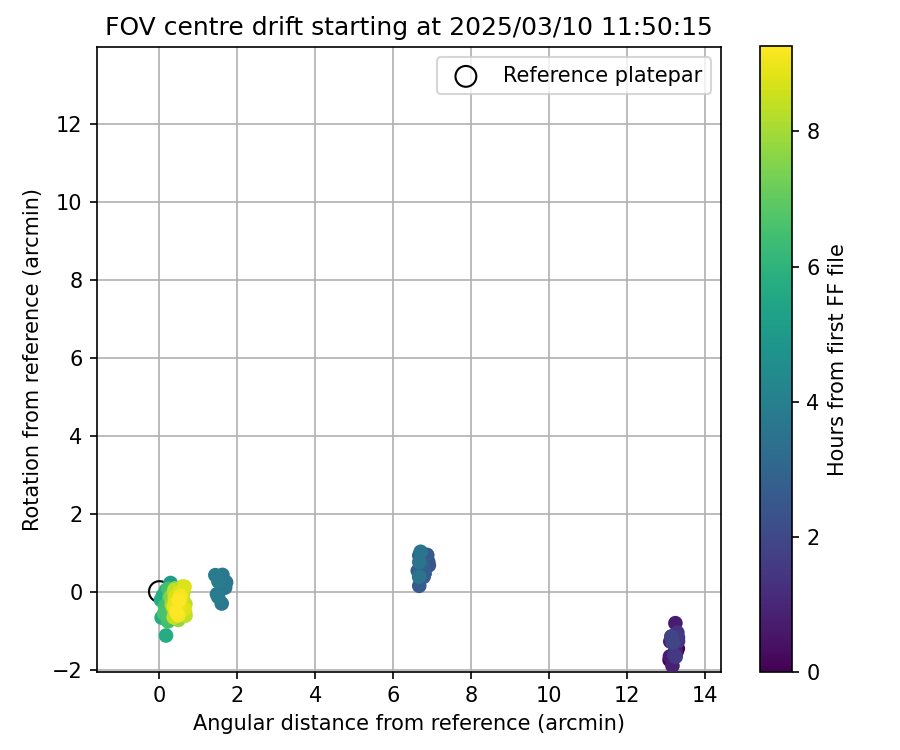 FOV centre drift starting at 2025/03/10 11:50:15

Reference platepar

Rotation from reference (arcmin)

12
10
8
6
4
2
0
−2

0 2 4 6 8 10 12 14

Angular distance from reference (arcmin)

Hours from first FF file

8
6
4
2
0